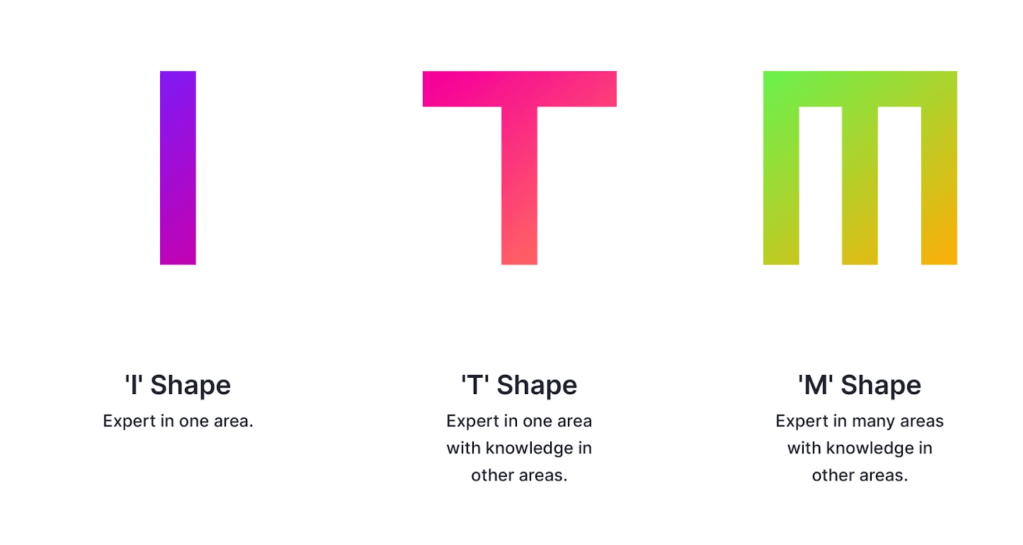 'I' Shape
Expert in one area.

'T' Shape
Expert in one area with knowledge in other areas.

'M' Shape
Expert in many areas with knowledge in other areas.